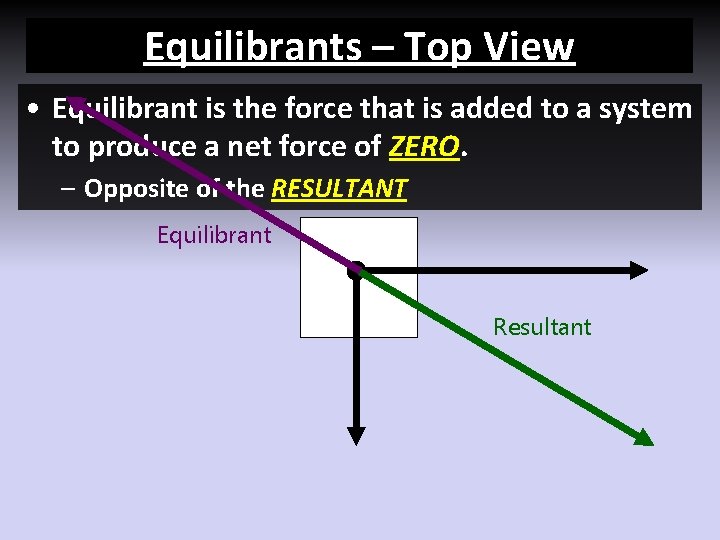 Equilibrants – Top View

• Equilibrant is the force that is added to a system to produce a net force of ZERO.

– Opposite of the RESULTANT

Equilibrant

Resultant